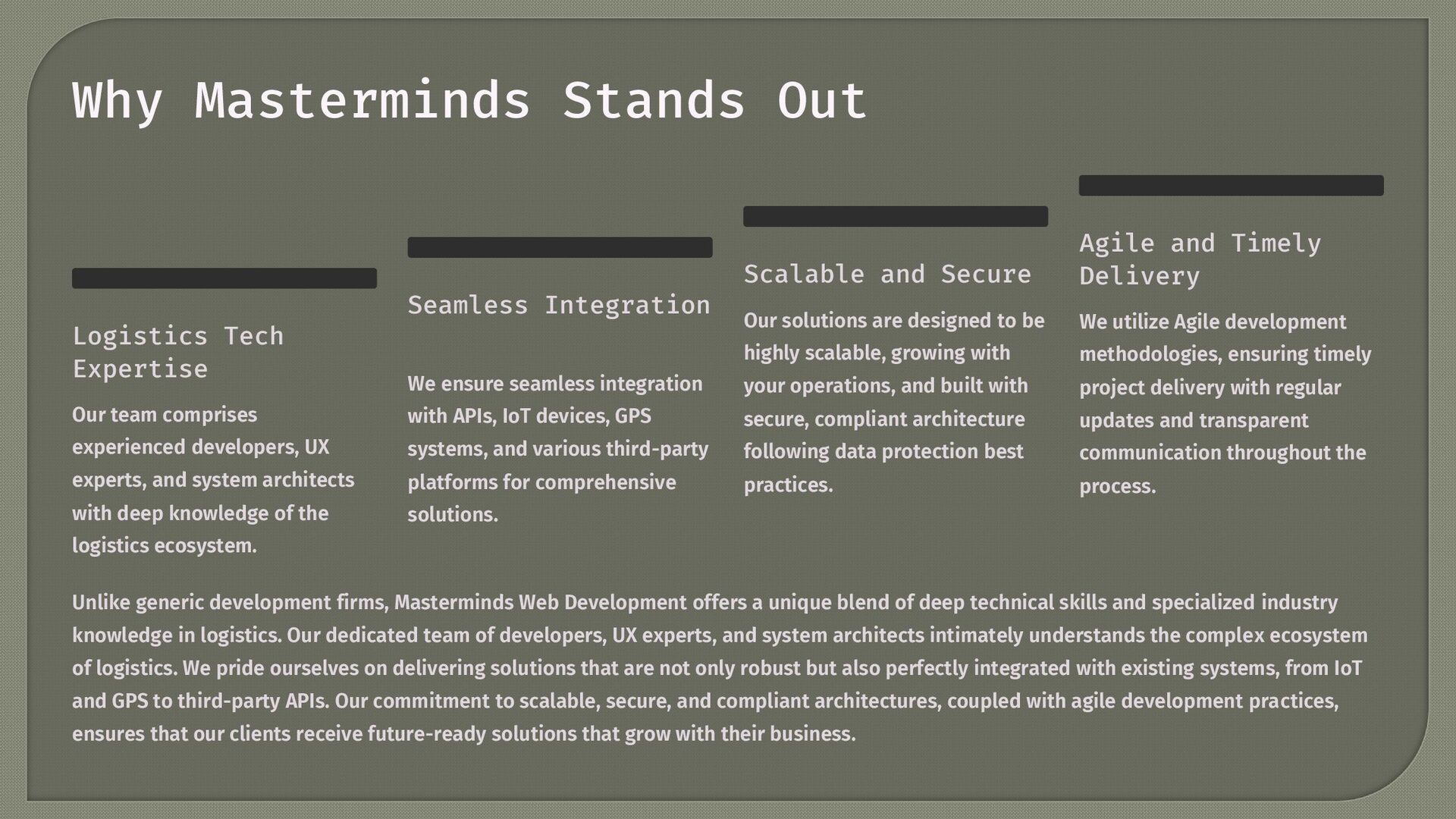 Why Masterminds Stands Out

Logistics Tech Expertise

Our team comprises experienced developers, UX experts, and system architects with deep knowledge of the logistics ecosystem.

Seamless Integration

We ensure seamless integration with APIs, IoT devices, GPS systems, and various third-party platforms for comprehensive solutions.

Scalable and Secure

Our solutions are designed to be highly scalable, growing with your operations, and built with secure, compliant architecture following data protection best practices.

Agile and Timely Delivery

We utilize Agile development methodologies, ensuring timely project delivery with regular updates and transparent communication throughout the process.

Unlike generic development firms, Masterminds Web Development offers a unique blend of deep technical skills and specialized industry knowledge in logistics. Our dedicated team of developers, UX experts, and system architects intimately understands the complex ecosystem of logistics. We pride ourselves on delivering solutions that are not only robust but also perfectly integrated with existing systems, from IoT and GPS to third-party APIs. Our commitment to scalable, secure, and compliant architectures, coupled with agile development practices, ensures that our clients receive future-ready solutions that grow with their business.